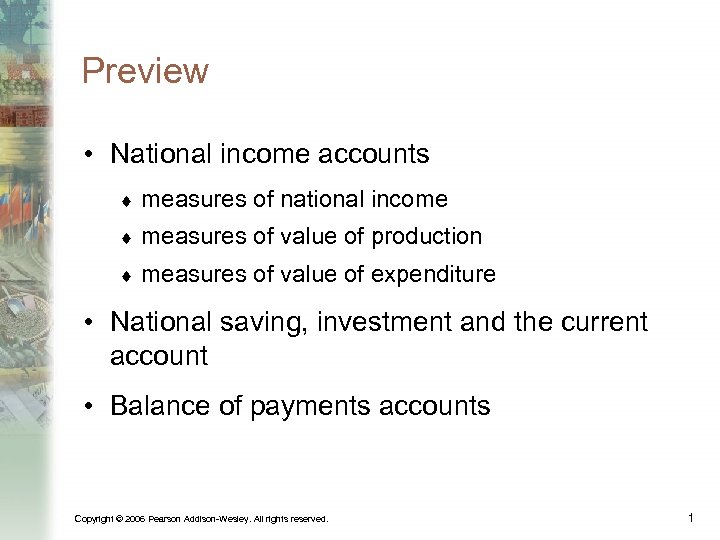 Preview

• National income accounts
♦ measures of national income
♦ measures of value of production
♦ measures of value of expenditure

• National saving, investment and the current account

• Balance of payments accounts

Copyright © 2006 Pearson Addison-Wesley. All rights reserved.

1